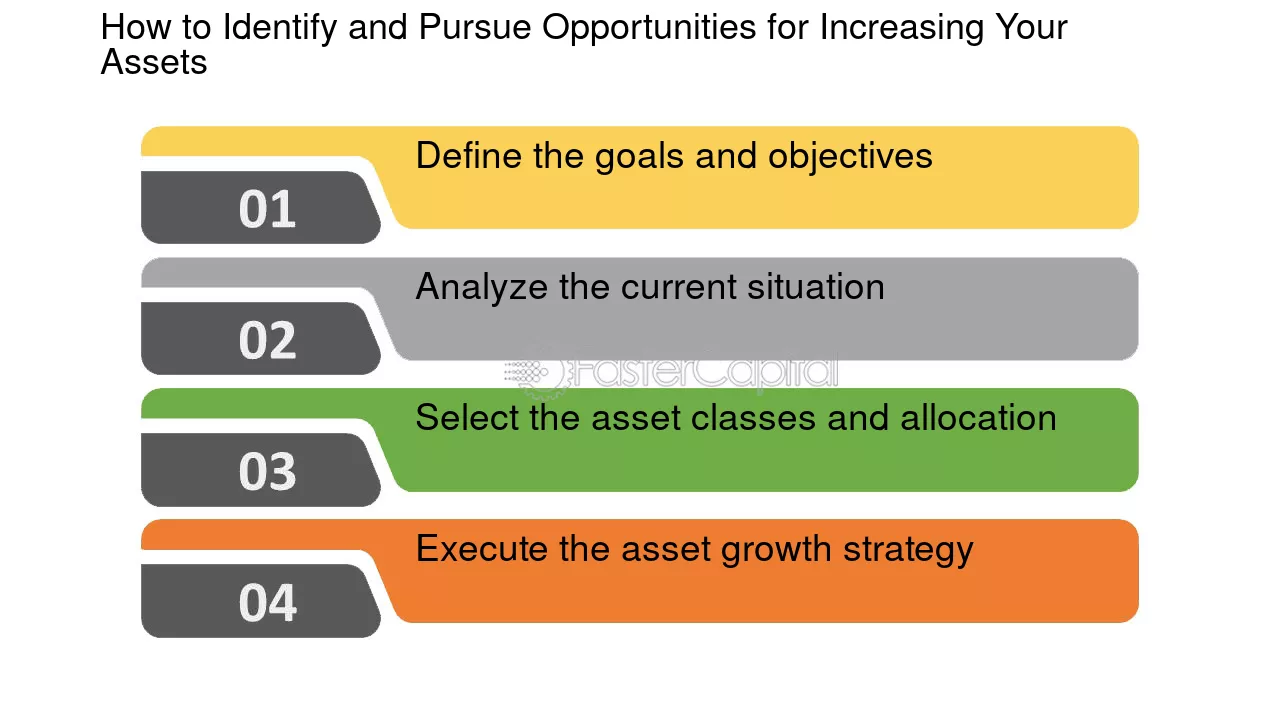 How to Identify and Pursue Opportunities for Increasing Your Assets

01
Define the goals and objectives

02
Analyze the current situation

FasterCapital

03
Select the asset classes and allocation

04
Execute the asset growth strategy